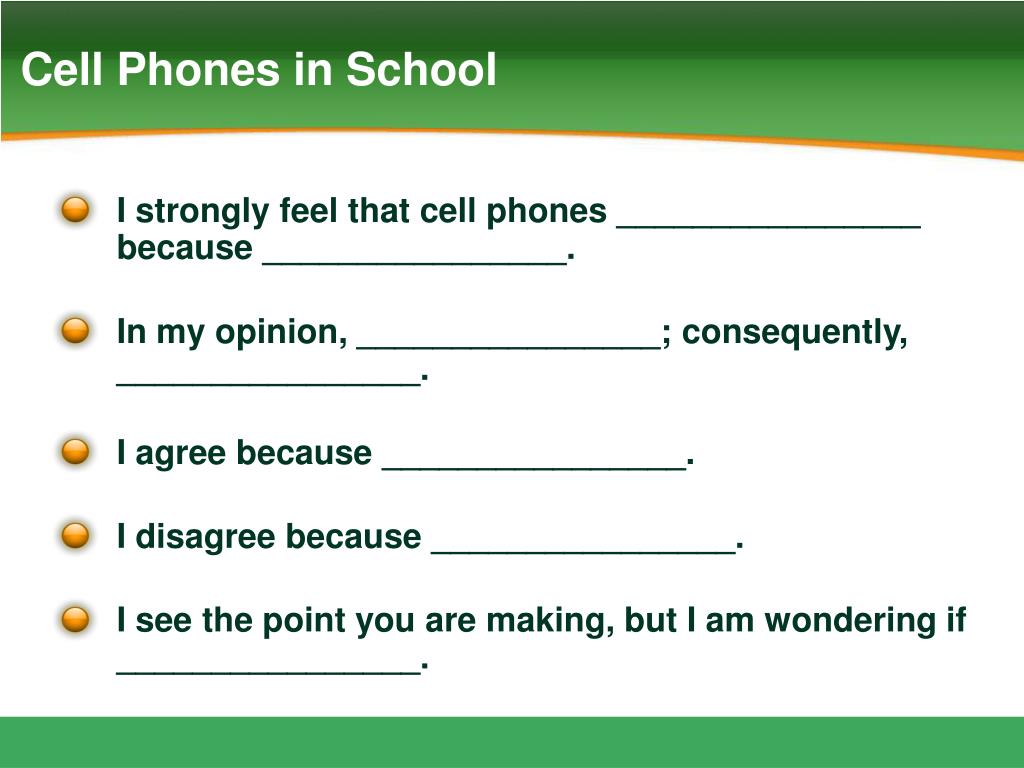 Cell Phones in School

I strongly feel that cell phones ________________ because ________________.

In my opinion, ________________; consequently, ________________.

I agree because ________________.

I disagree because ________________.

I see the point you are making, but I am wondering if ________________.